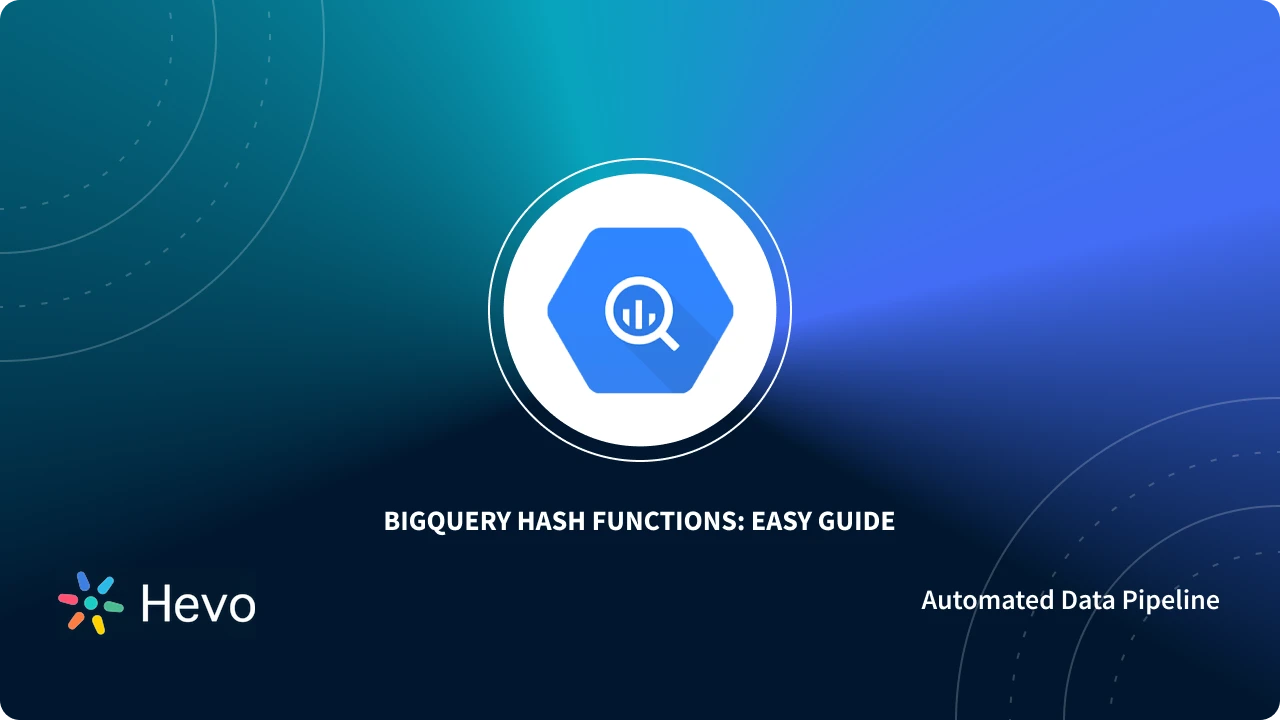 BIGQUERY HASH FUNCTIONS: EASY GUIDE

Hevo

Automated Data Pipeline